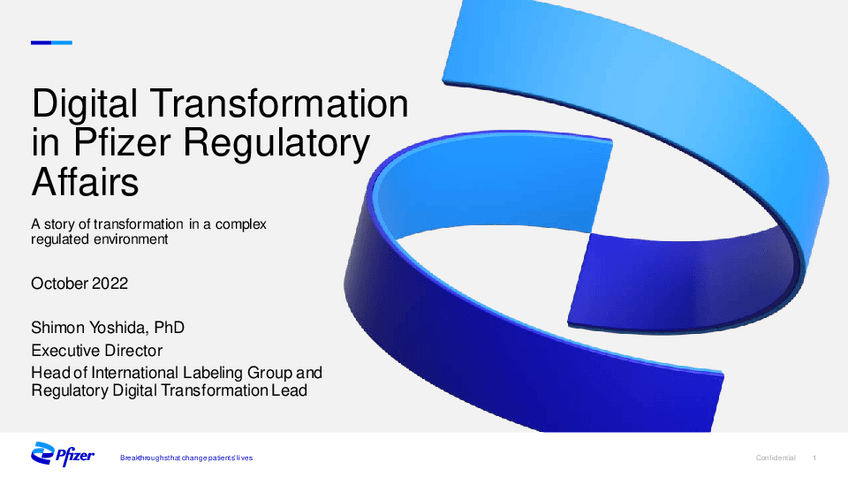 Digital Transformation in Pfizer Regulatory Affairs

A story of transformation in a complex regulated environment

October 2022

Shimon Yoshida, PhD

Executive Director

Head of International Labeling Group and Regulatory Digital Transformation Lead

Pfizer

Breakthroughs that change patients' lives

Confidential

1